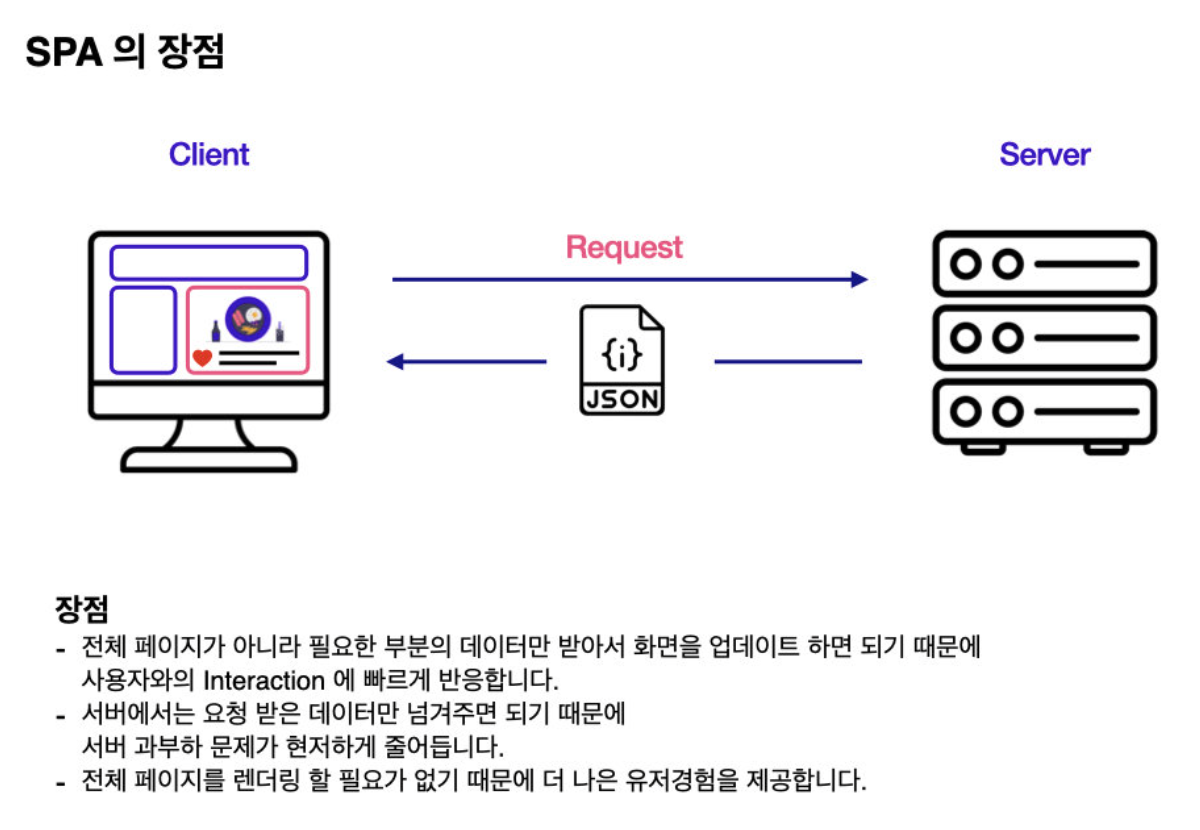 SPA 의 장점

Client

Server

Request

{i}
JSON

장점
- 전체 페이지가 아니라 필요한 부분의 데이터만 받아서 화면을 업데이트 하면 되기 때문에 사용자와의 Interaction 에 빠르게 반응합니다.
- 서버에서는 요청 받은 데이터만 넘겨주면 되기 때문에 서버 과부하 문제가 현저하게 줄어듭니다.
- 전체 페이지를 렌더링 할 필요가 없기 때문에 더 나은 유저경험을 제공합니다.